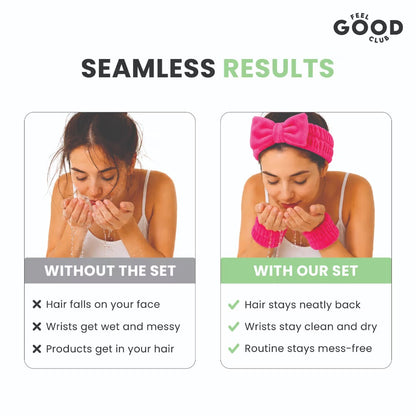 FEEL GOOD CLUB

SEAMLESS RESULTS

WITHOUT THE SET

✕ Hair falls on your face
✕ Wrists get wet and messy
✕ Products get in your hair

WITH OUR SET

✓ Hair stays neatly back
✓ Wrists stay clean and dry
✓ Routine stays mess-free